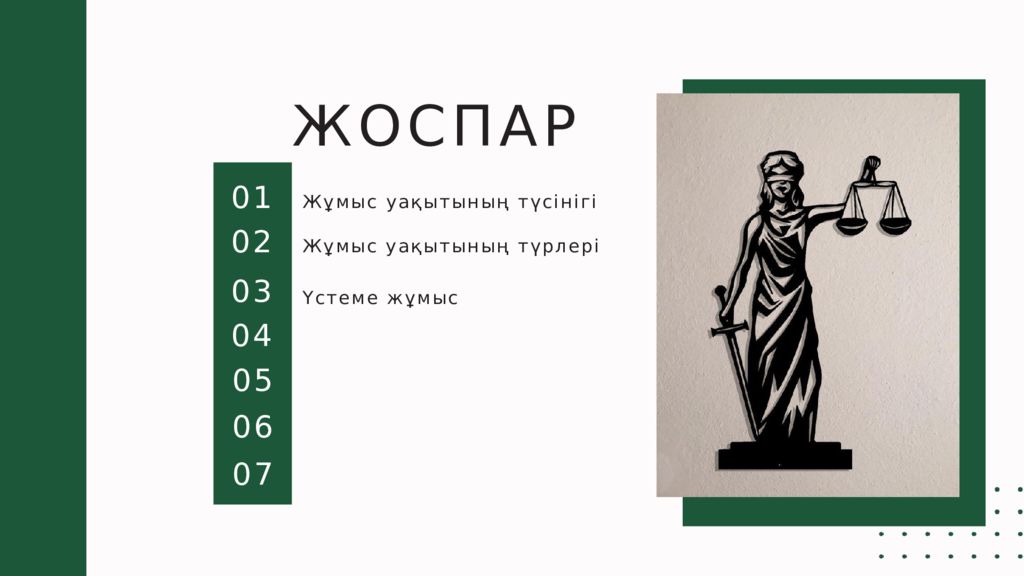 ЖОСПАР

01 Жұмыс уақытының түсінігі
02 Жұмыс уақытының түрлері
03 Үстеме жұмыс
04
05
06
07